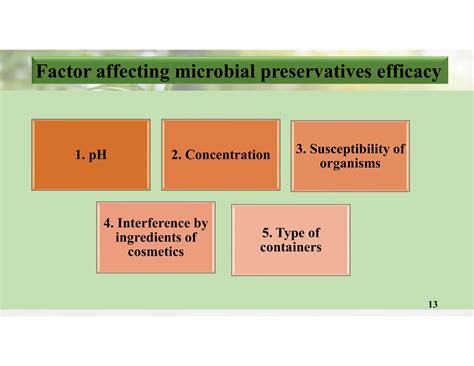 Factor affecting microbial preservatives efficacy

1. pH

2. Concentration

3. Susceptibility of organisms

4. Interference by ingredients of cosmetics

5. Type of containers

13